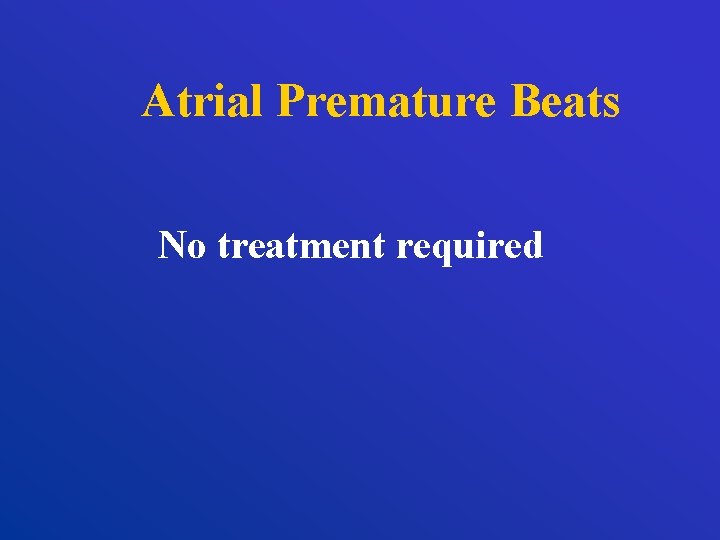 Atrial Premature Beats

No treatment required